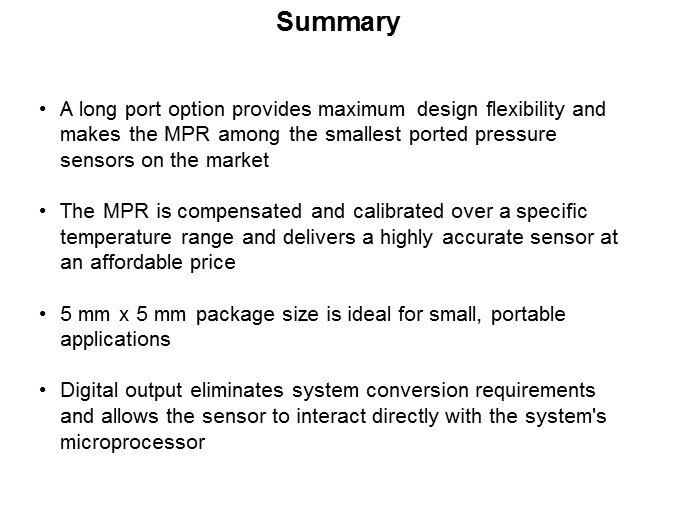 Summary

• A long port option provides maximum design flexibility and makes the MPR among the smallest ported pressure sensors on the market

• The MPR is compensated and calibrated over a specific temperature range and delivers a highly accurate sensor at an affordable price

• 5 mm x 5 mm package size is ideal for small, portable applications

• Digital output eliminates system conversion requirements and allows the sensor to interact directly with the system's microprocessor